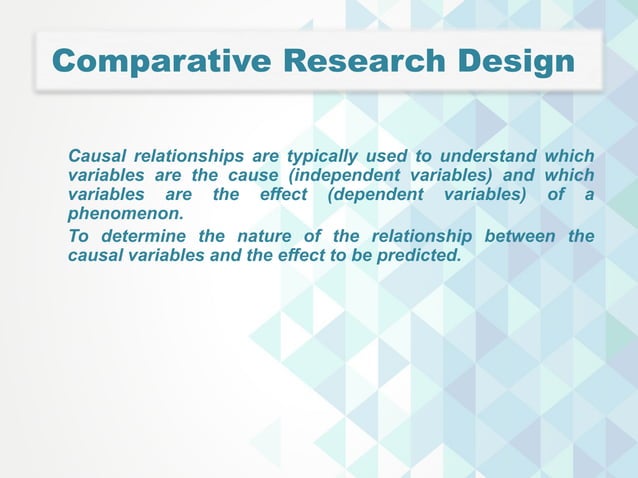 Comparative Research Design

Causal relationships are typically used to understand which variables are the cause (independent variables) and which variables are the effect (dependent variables) of a phenomenon.

To determine the nature of the relationship between the causal variables and the effect to be predicted.